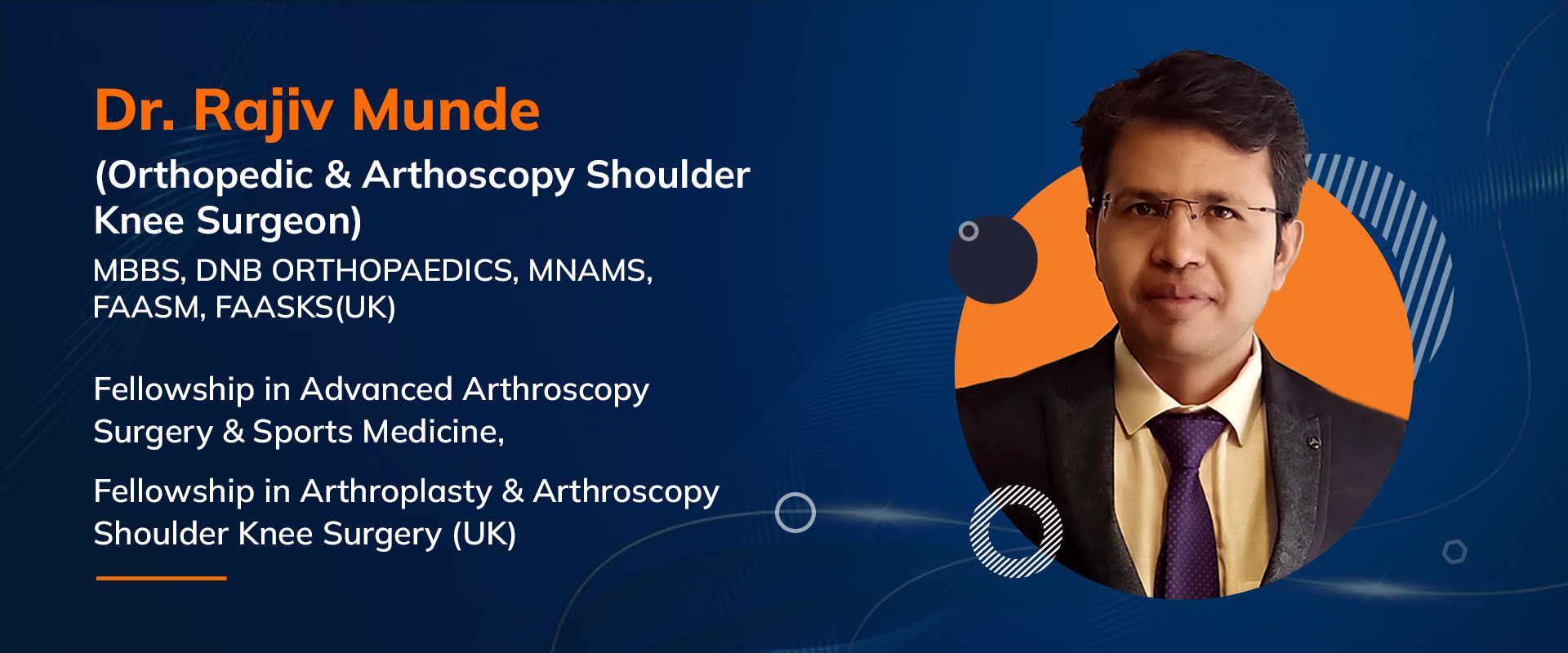 Dr. Rajiv Munde

(Orthopedic & Arthoscopy Shoulder Knee Surgeon)

MBBS, DNB ORTHOPAEDICS, MNAMS, FAASM, FAASKS(UK)

Fellowship in Advanced Arthroscopy Surgery & Sports Medicine,

Fellowship in Arthroplasty & Arthroscopy Shoulder Knee Surgery (UK)